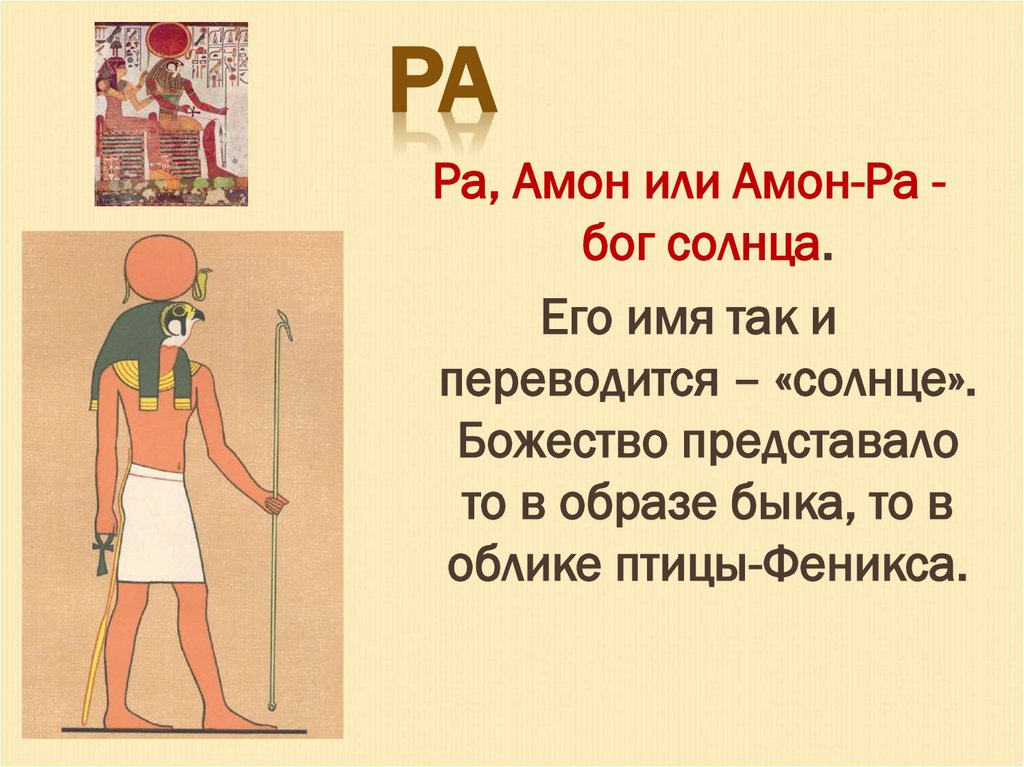 РА

Ра, Амон или Амон-Ра - бог солнца.

Его имя так и переводится – «солнце». Божество представало то в образе быка, то в облике птицы-Феникса.